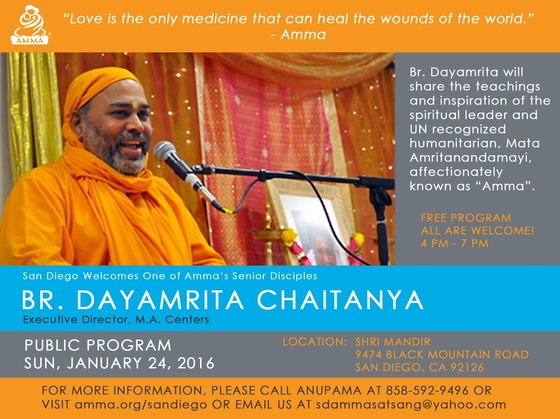 AMMA

"Love is the only medicine that can heal the wounds of the world."
- Amma

Br. Dayamrita will share the teachings and inspiration of the spiritual leader and UN recognized humanitarian, Mata Amritanandamayi, affectionately known as "Amma".

FREE PROGRAM
ALL ARE WELCOME!
4 PM - 7 PM

San Diego Welcomes One of Amma's Senior Disciples

BR. DAYAMRITA CHAITANYA

Executive Director, M.A. Centers

PUBLIC PROGRAM
SUN, JANUARY 24, 2016

LOCATION: SHRI MANDIR
9474 BLACK MOUNTAIN ROAD
SAN DIEGO, CA 92126

FOR MORE INFORMATION, PLEASE CALL ANUPAMA AT 858-592-9496 OR VISIT amma.org/sandiego OR EMAIL US AT sdammasatsang@yahoo.com